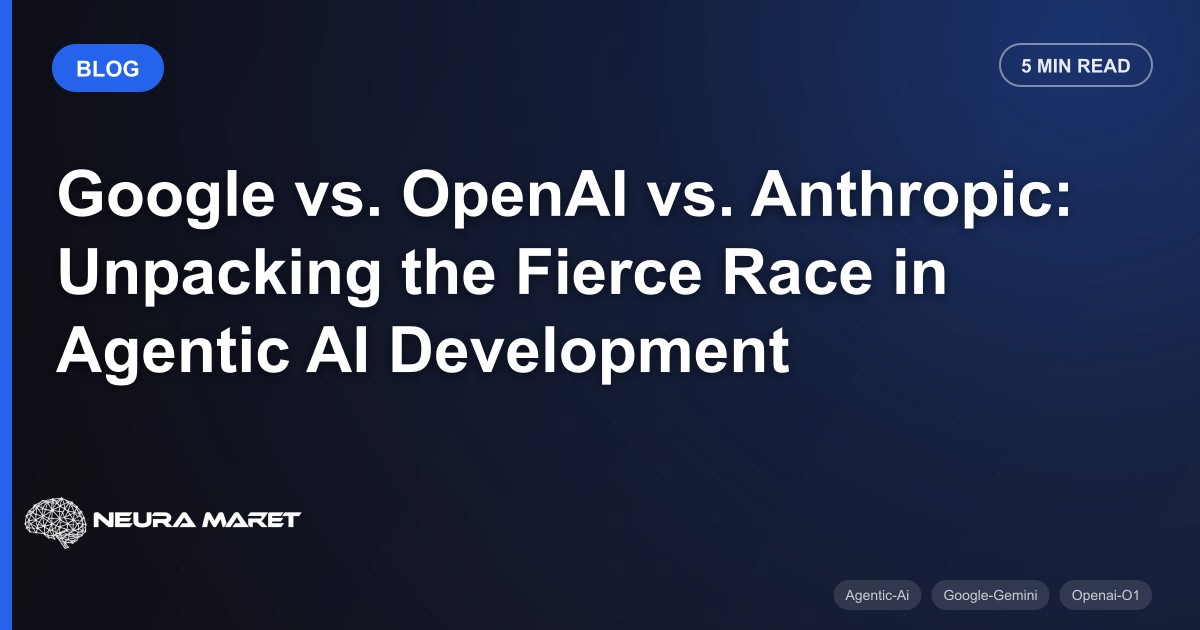 BLOG

5 MIN READ

Google vs. OpenAI vs. Anthropic: Unpacking the Fierce Race in Agentic AI Development

NEURA MARET

Agentic-Ai

Google-Gemini

Openai-O1